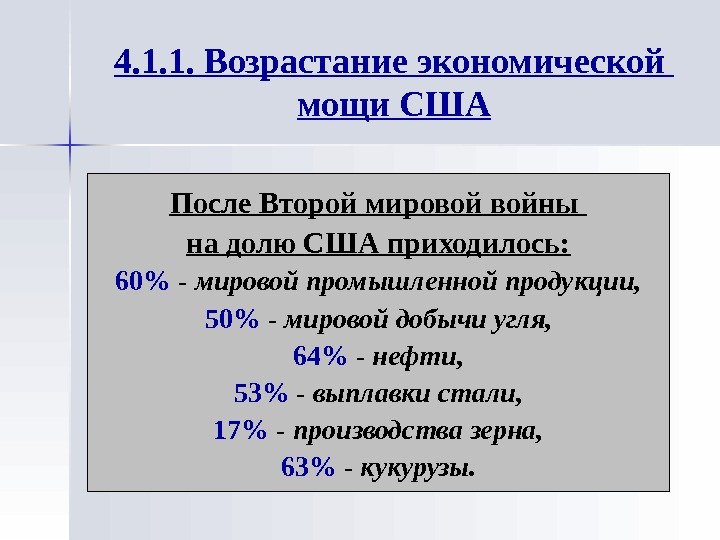 4.1.1. Возрастание экономической мощи США

После Второй мировой войны на долю США приходилось:
60% - мировой промышленной продукции,
50% - мировой добычи угля,
64% - нефти,
53% - выплавки стали,
17% - производства зерна,
63% - кукурузы.